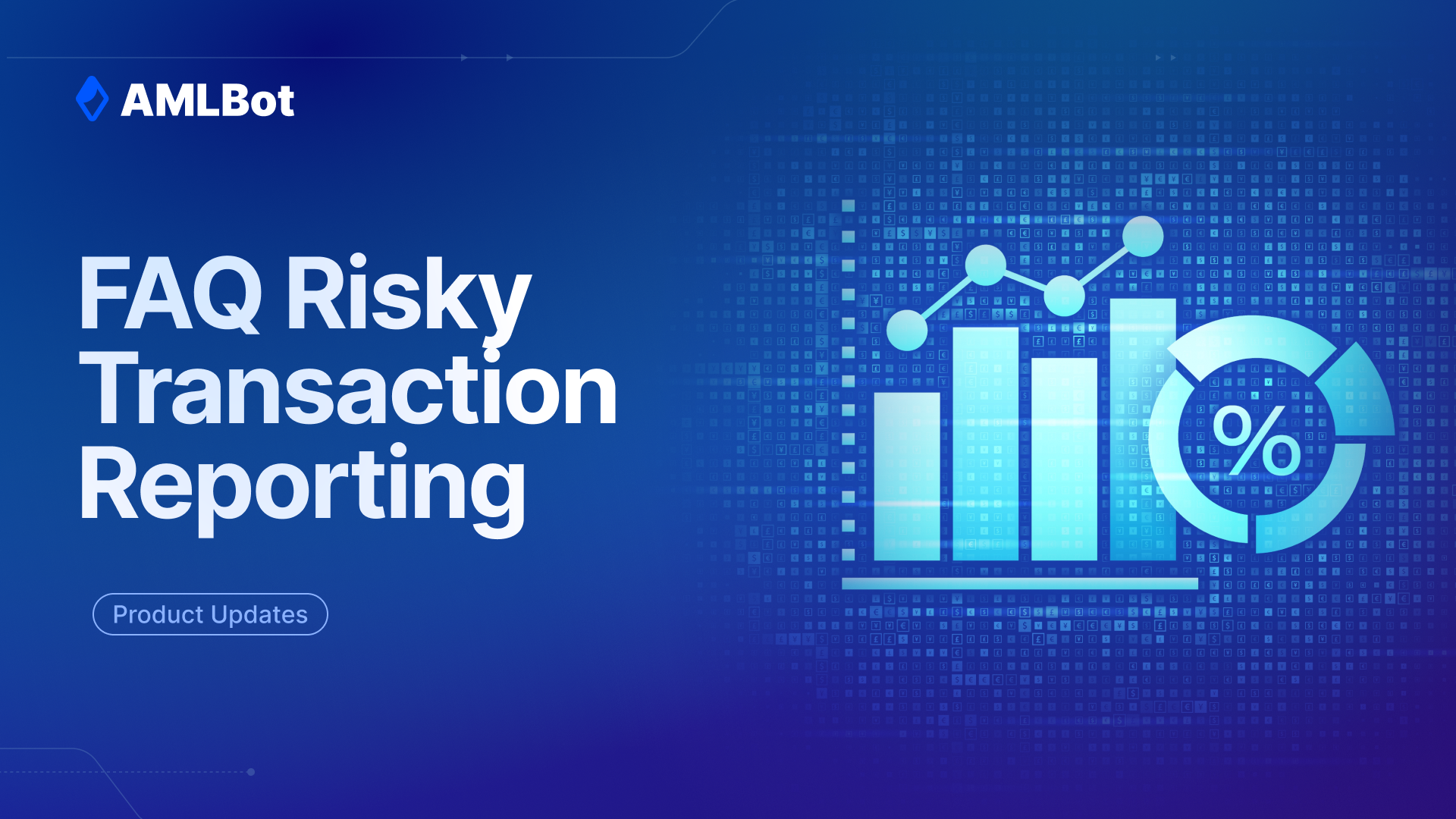 AMLBot

FAQ Risky Transaction Reporting

Product Updates

%